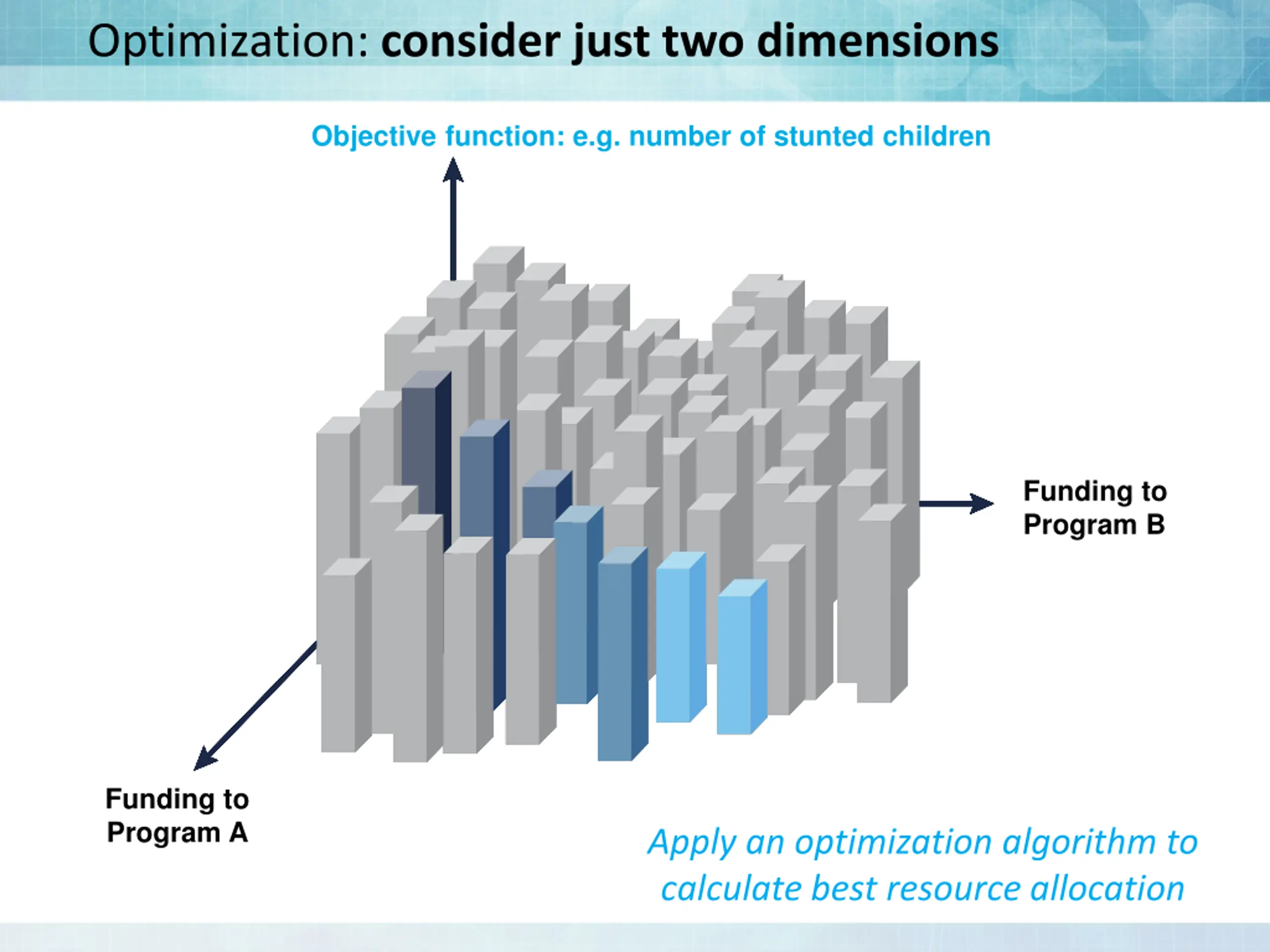 Optimization: consider just two dimensions

Objective function: e.g. number of stunted children

Funding to Program B

Funding to Program A

Apply an optimization algorithm to calculate best resource allocation